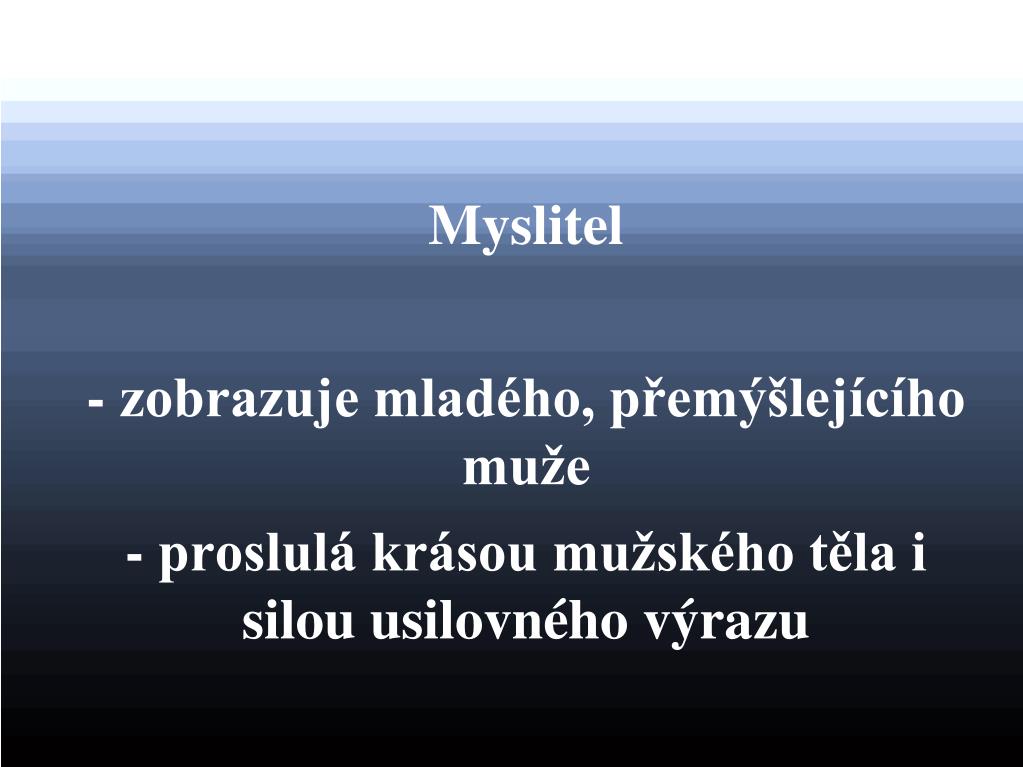 Myslitel

- zobrazuje mladého, přemýšlejícího muže

- proslulá krásou mužského těla i silou usilovného výrazu